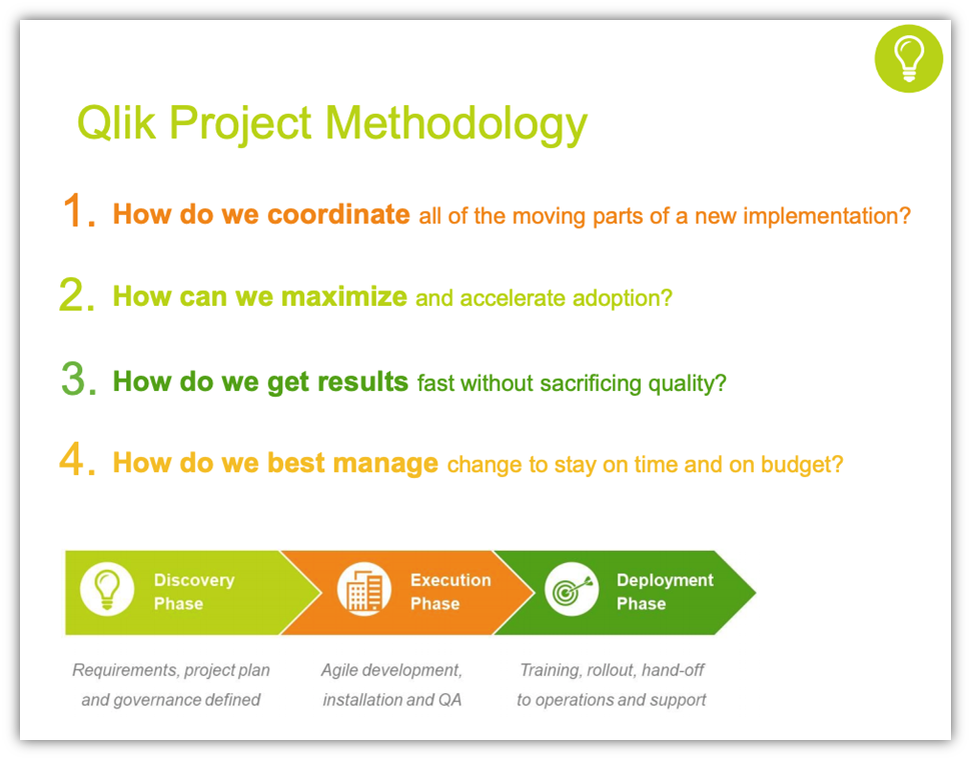 Qlik Project Methodology

1. How do we coordinate all of the moving parts of a new implementation?

2. How can we maximize and accelerate adoption?

3. How do we get results fast without sacrificing quality?

4. How do we best manage change to stay on time and on budget?

Discovery Phase

Execution Phase

Deployment Phase

Requirements, project plan and governance defined

Agile development, installation and QA

Training, rollout, hand-off to operations and support